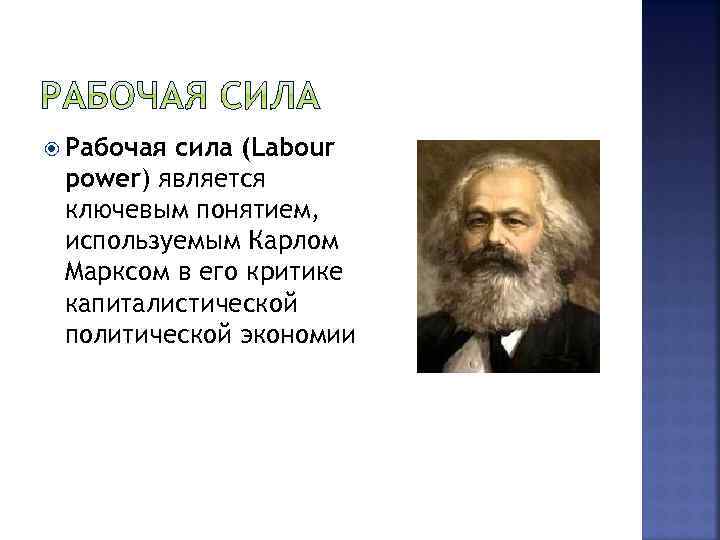 РАБОЧАЯ СИЛА

Рабочая сила (Labour power) является ключевым понятием, используемым Карлом Марксом в его критике капиталистической политической экономии